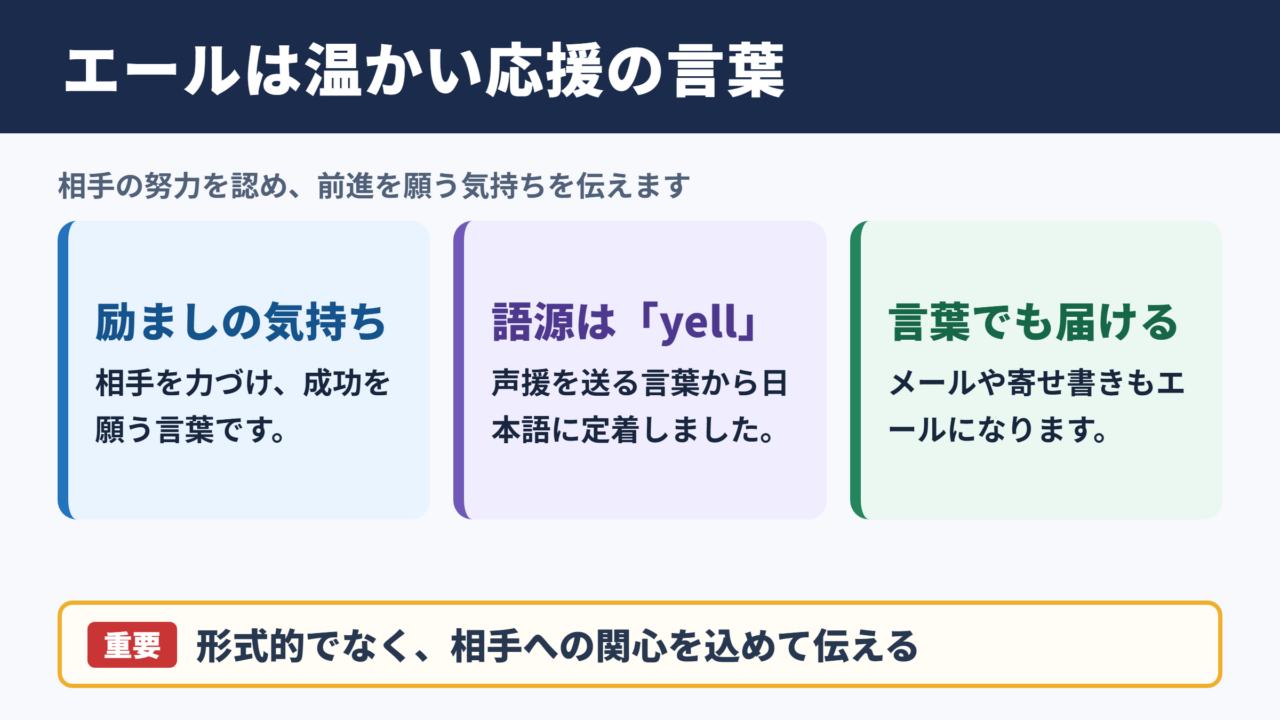 エールは温かい応援の言葉

相手の努力を認め、前進を願う気持ちを伝えます

励ましの気持ち

相手を力づけ、成功を願う言葉です。

語源は「yell」

声援を送る言葉から日本語に定着しました。

言葉でも届ける

メールや寄せ書きもエールになります。

重要 形式的でなく、相手への関心を込めて伝える